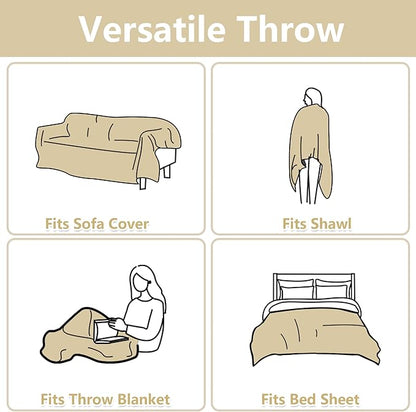 Versatile Throw

Fits Sofa Cover

Fits Shawl

Fits Throw Blanket

Fits Bed Sheet